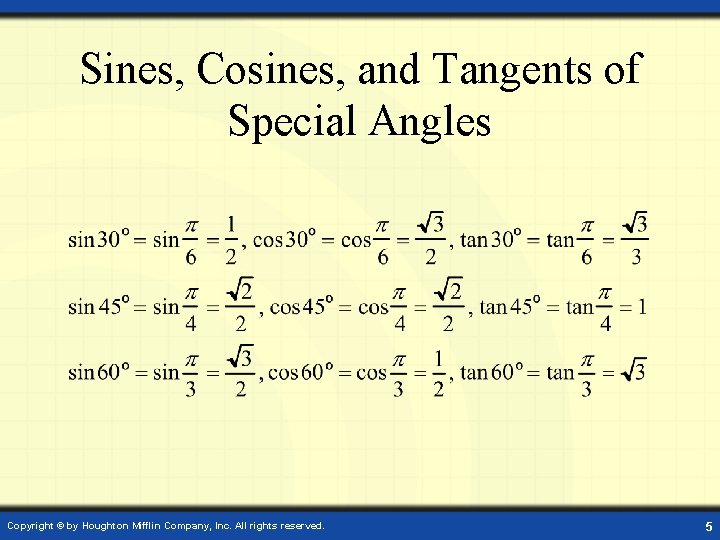 Sines, Cosines, and Tangents of Special Angles

$\sin 30^\circ = \sin\frac{\pi}{6} = \frac{1}{2}$, $\cos 30^\circ = \cos\frac{\pi}{6} = \frac{\sqrt{3}}{2}$, $\tan 30^\circ = \tan\frac{\pi}{6} = \frac{\sqrt{3}}{3}$

$\sin 45^\circ = \sin\frac{\pi}{4} = \frac{\sqrt{2}}{2}$, $\cos 45^\circ = \cos\frac{\pi}{4} = \frac{\sqrt{2}}{2}$, $\tan 45^\circ = \tan\frac{\pi}{4} = 1$

$\sin 60^\circ = \sin\frac{\pi}{3} = \frac{\sqrt{3}}{2}$, $\cos 60^\circ = \cos\frac{\pi}{3} = \frac{1}{2}$, $\tan 60^\circ = \tan\frac{\pi}{3} = \sqrt{3}$

Copyright © by Houghton Mifflin Company, Inc. All rights reserved.

5